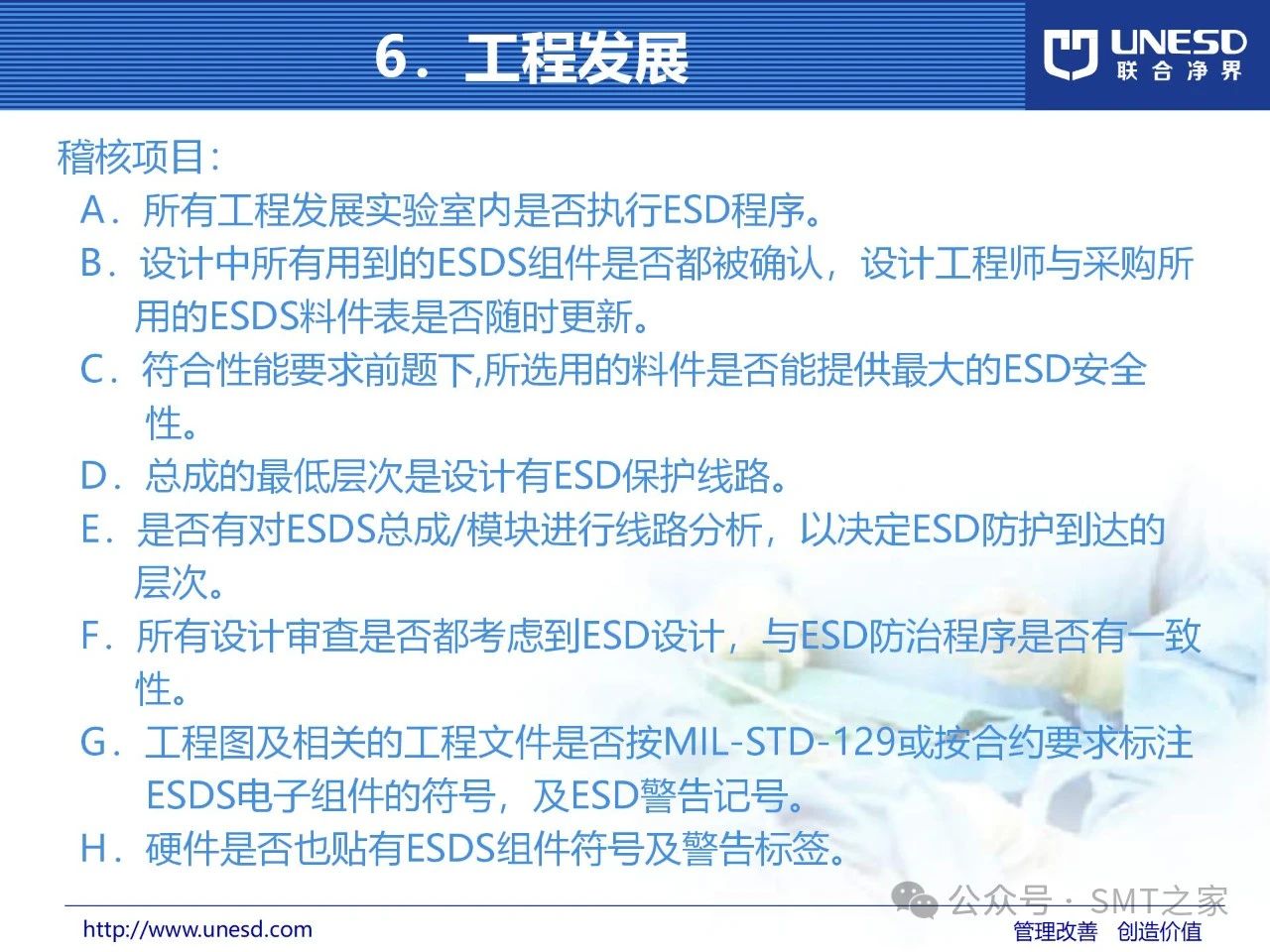 6．工程发展

UNESD
联合净界

稽核项目：

A．所有工程发展实验室内是否执行ESD程序。

B．设计中所有用到的ESDS组件是否都被确认，设计工程师与采购所用的ESDS料件表是否随时更新。

C．符合性能要求前题下,所选用的料件是否能提供最大的ESD安全性。

D．总成的最低层次是设计有ESD保护线路。

E．是否有对ESDS总成/模块进行线路分析，以决定ESD防护到达的层次。

F．所有设计审查是否都考虑到ESD设计，与ESD防治程序是否有一致性。

G．工程图及相关的工程文件是否按MIL-STD-129或按合约要求标注ESDS电子组件的符号，及ESD警告记号。

H．硬件是否也贴有ESDS组件符号及警告标签。

公众号 · SMT之家

http://www.unesd.com

管理改善　创造价值